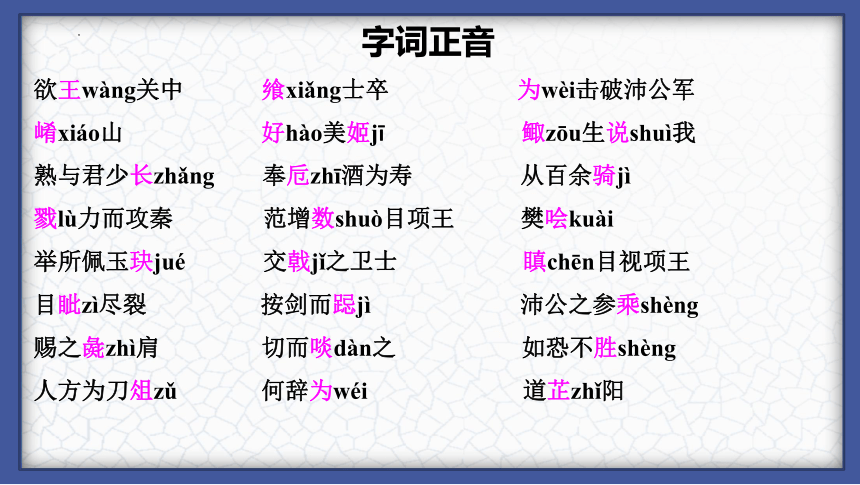 字词正音

欲王wàng关中

崤xiáo山

熟与君少长zhǎng

戮lù力而攻秦

举所佩玉玦jué

目眦zì尽裂

赐之彘zhì肩

人方为刀俎zǔ

飨xiǎng士卒

好hào美姬jī

奉卮zhī酒为寿

范增数shuò目项王

交戟jǐ之卫士

按剑而跽jì

切而啖dàn之

何辞为wéi

为wèi击破沛公军

鲰zōu生说shuì我

从百余骑jì

樊哙kuài

瞋chēn目视项王

沛公之参乘shèng

如恐不胜shèng

道芷zhǐ阳